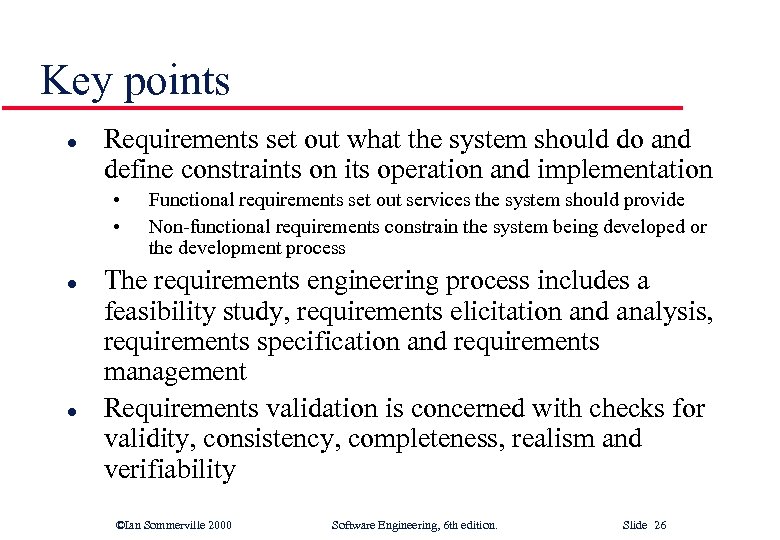 Key points

- Requirements set out what the system should do and define constraints on its operation and implementation
  - Functional requirements set out services the system should provide
  - Non-functional requirements constrain the system being developed or the development process
- The requirements engineering process includes a feasibility study, requirements elicitation and analysis, requirements specification and requirements management
- Requirements validation is concerned with checks for validity, consistency, completeness, realism and verifiability

©Ian Sommerville 2000 Software Engineering, 6th edition. Slide 26